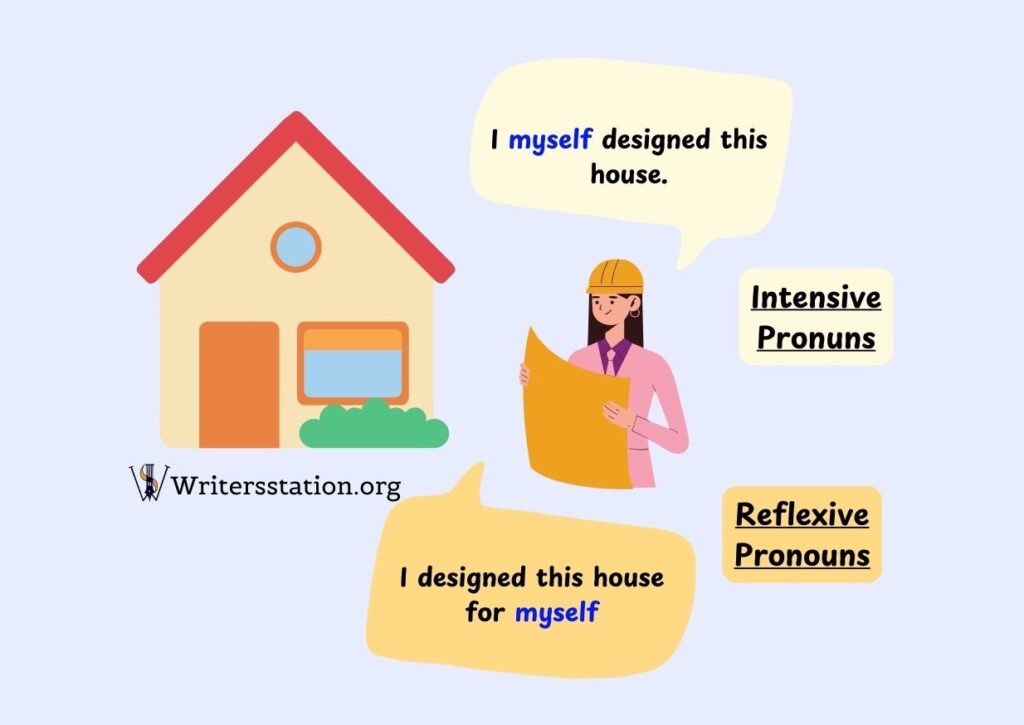 I myself designed this house.

Intensive Pronuns

Writersstation.org

Reflexive Pronouns

I designed this house for myself